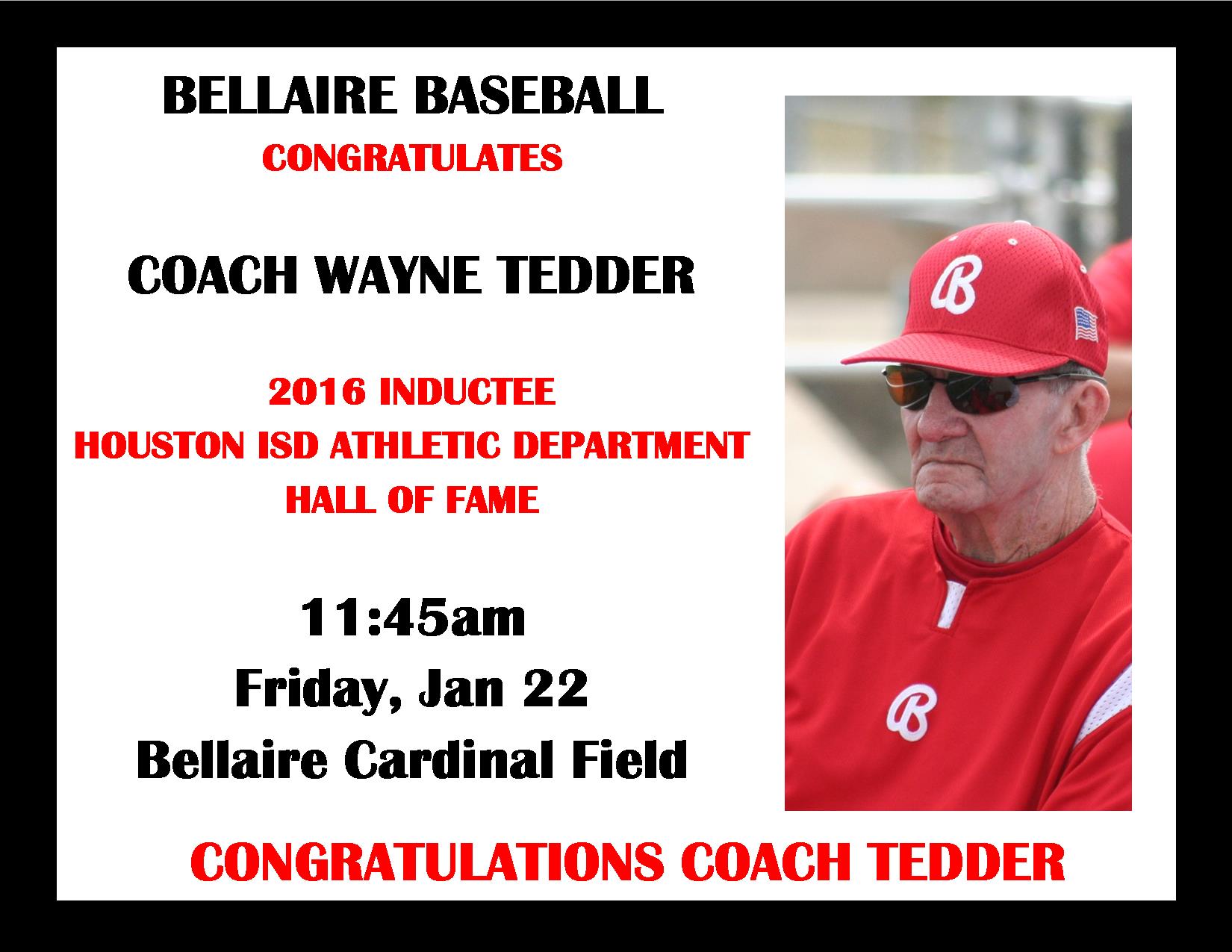 BELLAIRE BASEBALL
CONGRATULATES

COACH WAYNE TEDDER

2016 INDUCTEE
HOUSTON ISD ATHLETIC DEPARTMENT
HALL OF FAME

11:45am
Friday, Jan 22
Bellaire Cardinal Field

B

B

CONGRATULATIONS COACH TEDDER